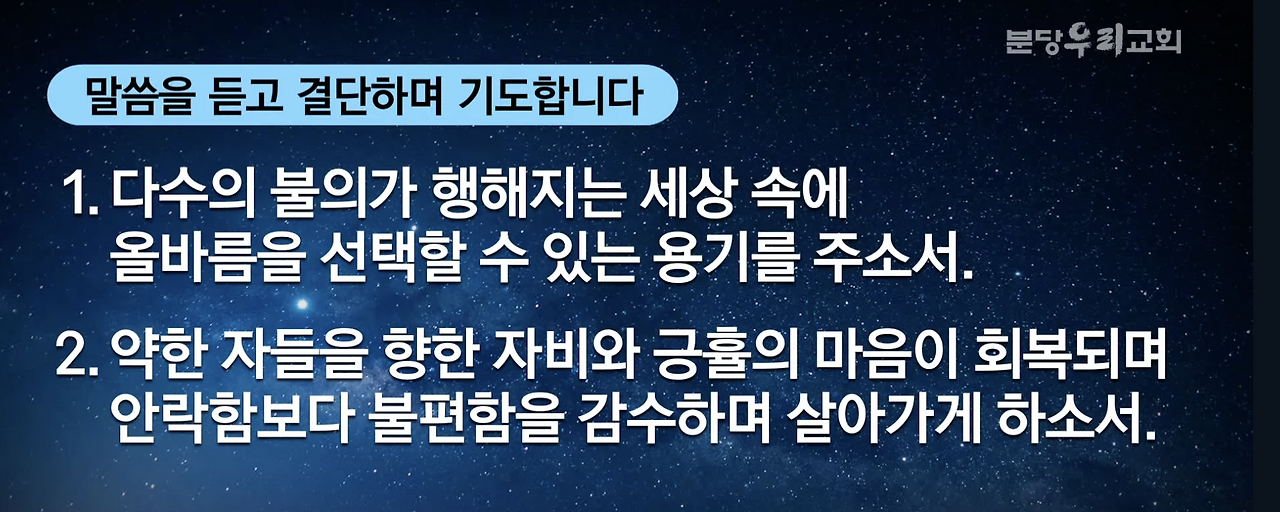 분당우리교회

말씀을 듣고 결단하며 기도합니다

1. 다수의 불의가 행해지는 세상 속에 올바름을 선택할 수 있는 용기를 주소서.

2. 약한 자들을 향한 자비와 긍휼의 마음이 회복되며 안락함보다 불편함을 감수하며 살아가게 하소서.